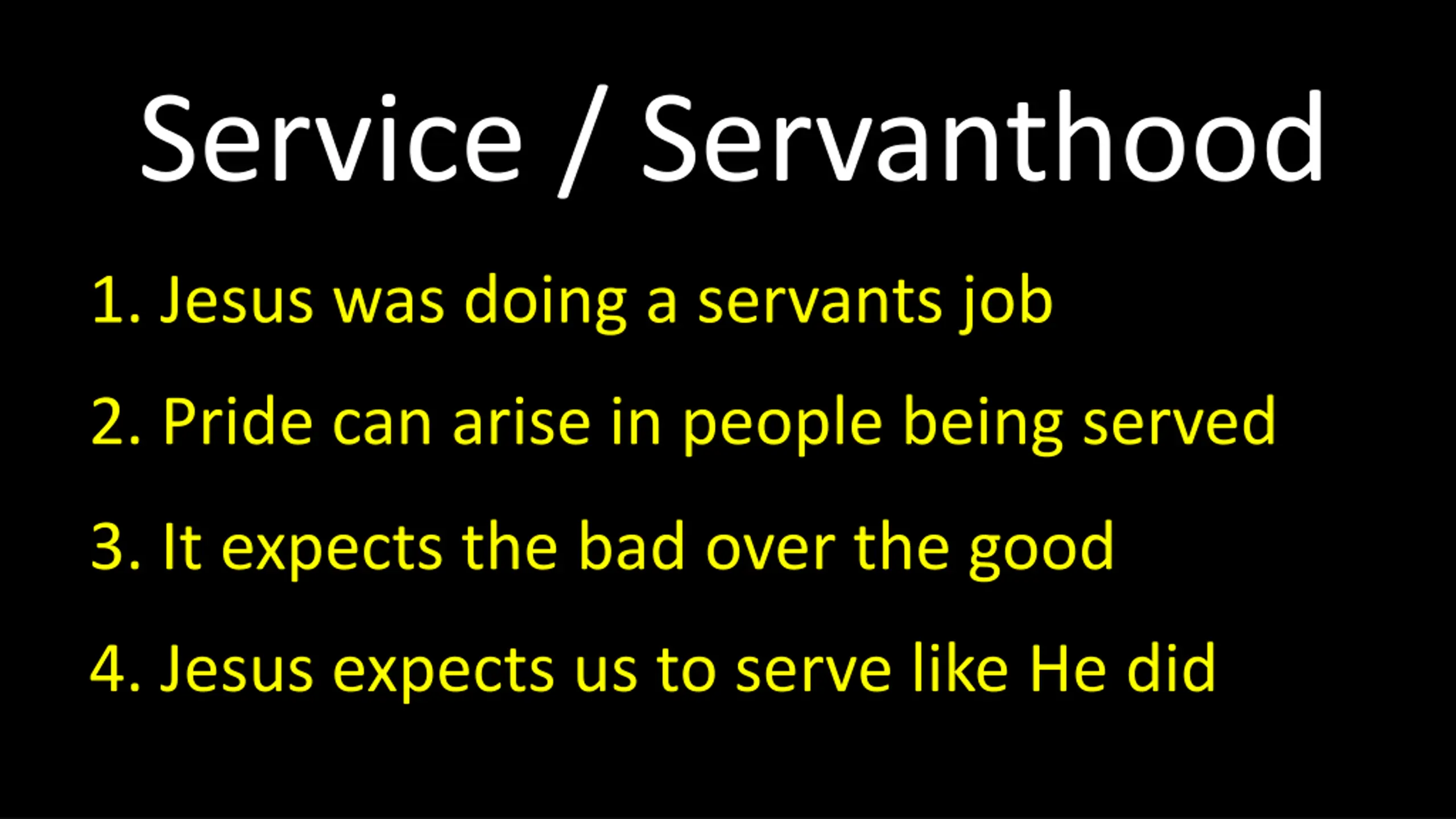 Service / Servanthood

1. Jesus was doing a servants job

2. Pride can arise in people being served

3. It expects the bad over the good

4. Jesus expects us to serve like He did